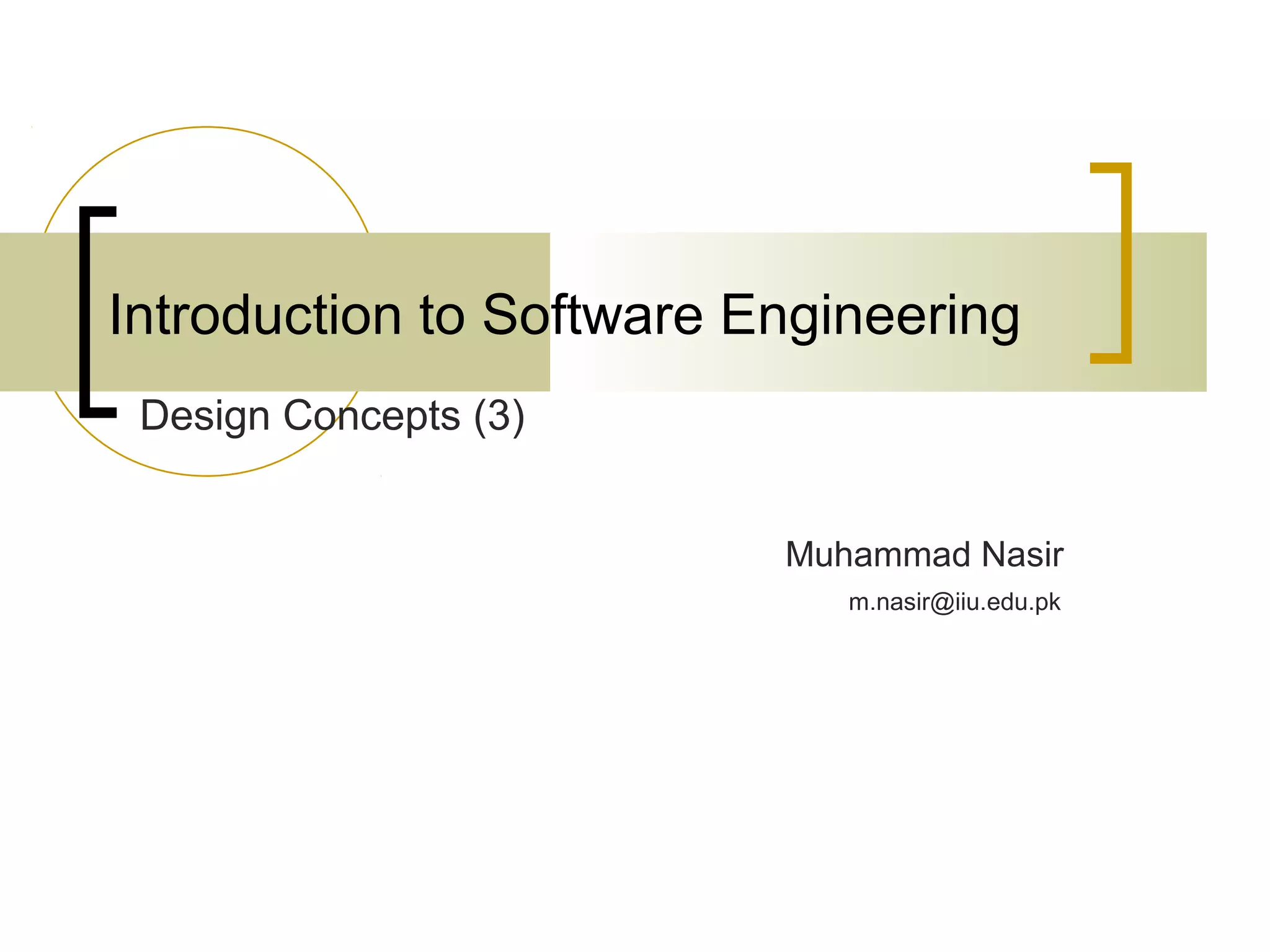 Introduction to Software Engineering

Design Concepts (3)

Muhammad Nasir

m.nasir@iiu.edu.pk